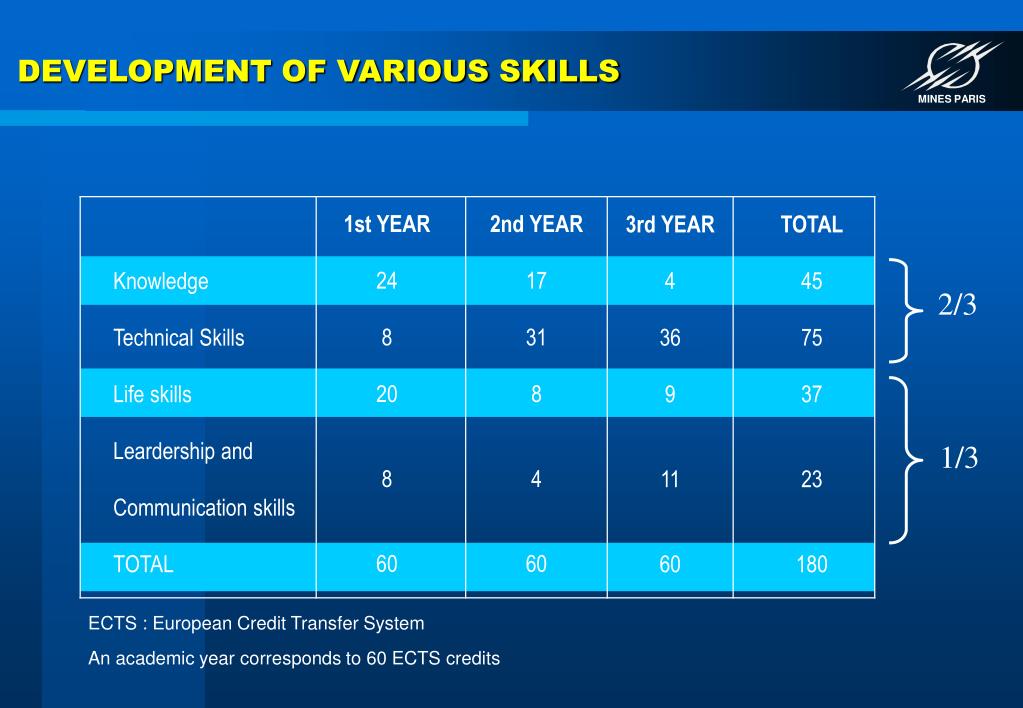 DEVELOPMENT OF VARIOUS SKILLS

MINES PARIS

| | 1st YEAR | 2nd YEAR | 3rd YEAR | TOTAL |
|---|---|---|---|---|
| Knowledge | 24 | 17 | 4 | 45 |
| Technical Skills | 8 | 31 | 36 | 75 |
| Life skills | 20 | 8 | 9 | 37 |
| Leardership and Communication skills | 8 | 4 | 11 | 23 |
| TOTAL | 60 | 60 | 60 | 180 |

2/3

1/3

ECTS : European Credit Transfer System

An academic year corresponds to 60 ECTS credits